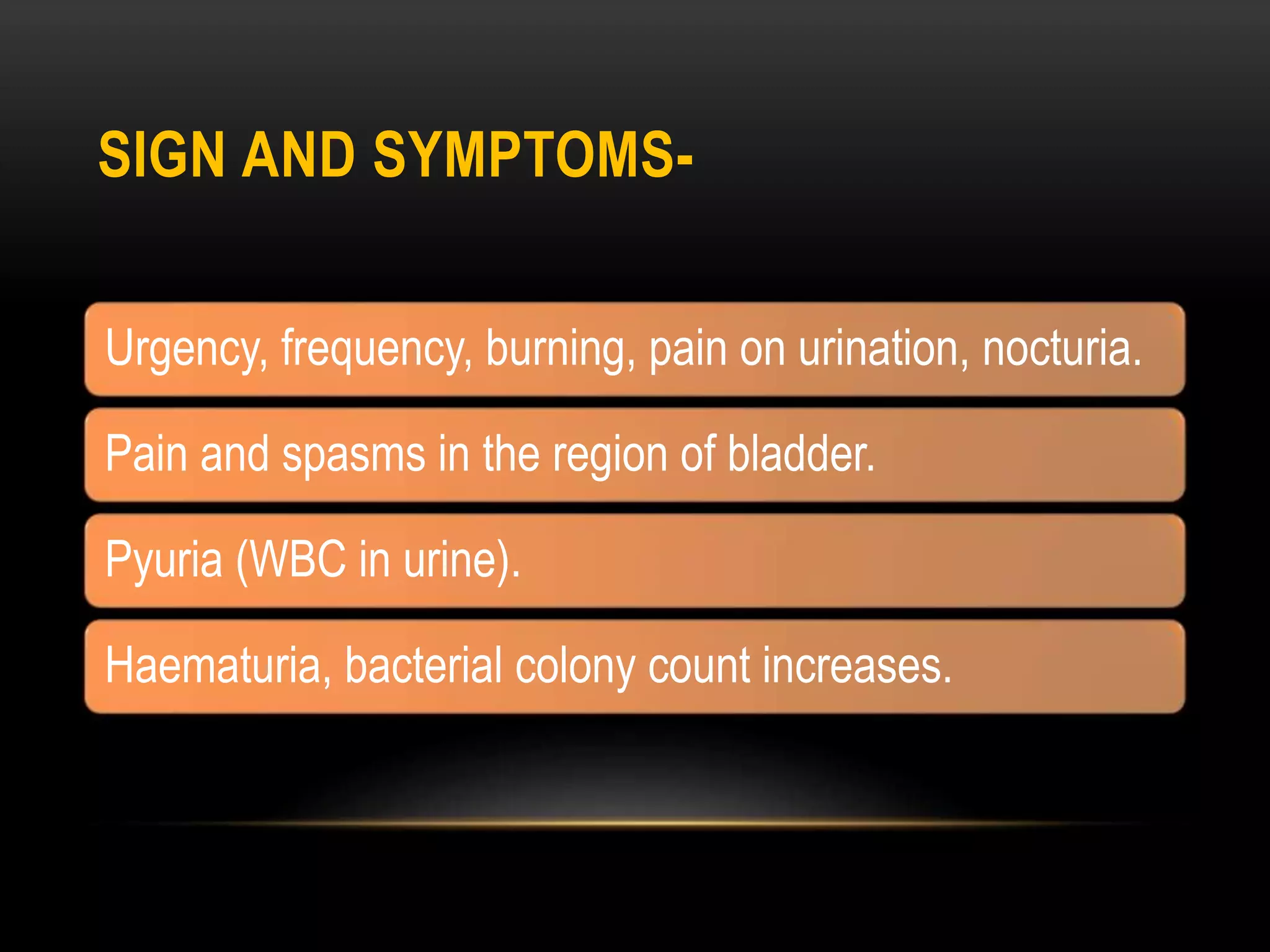 SIGN AND SYMPTOMS-

Urgency, frequency, burning, pain on urination, nocturia.

Pain and spasms in the region of bladder.

Pyuria (WBC in urine).

Haematuria, bacterial colony count increases.